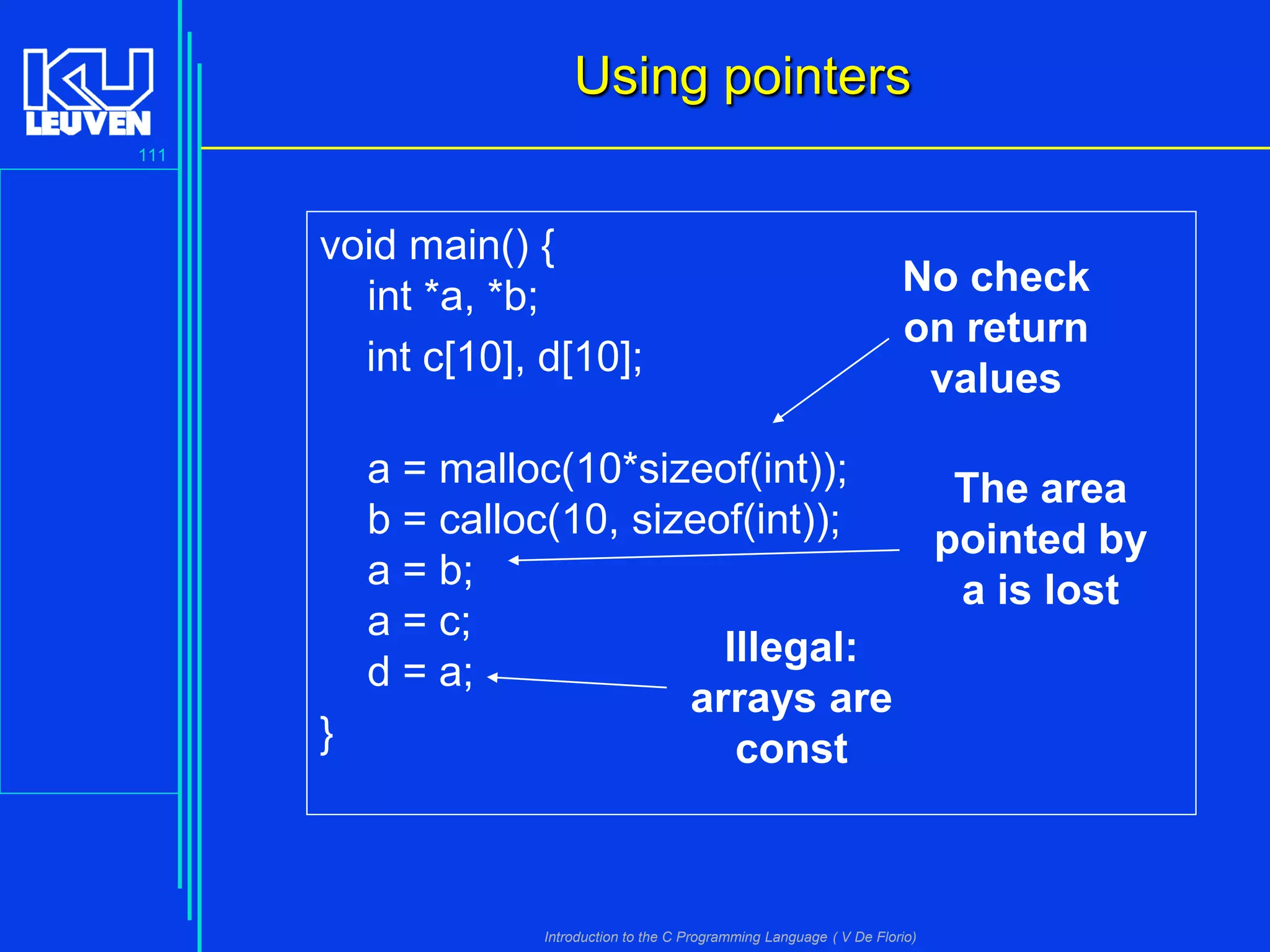 KU LEUVEN

111

Using pointers

void main() {
int *a, *b;
int c[10], d[10];

a = malloc(10*sizeof(int));
b = calloc(10, sizeof(int));
a = b;
a = c;
d = a;
}

No check on return values

The area pointed by a is lost

Illegal: arrays are const

Introduction to the C Programming Language ( V De Florio)